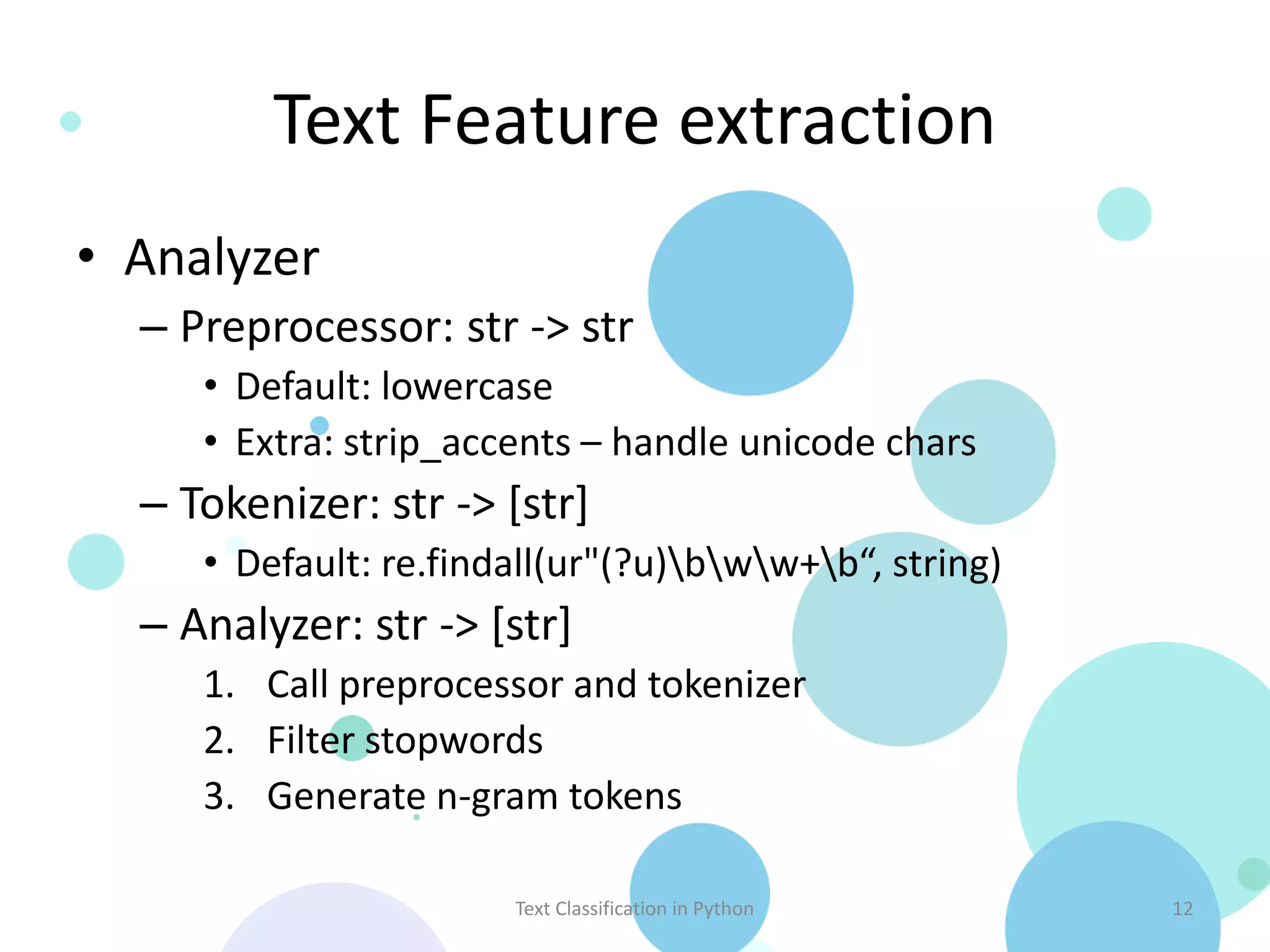 Text Feature extraction

• Analyzer
– Preprocessor: str -> str
• Default: lowercase
• Extra: strip_accents – handle unicode chars
– Tokenizer: str -> [str]
• Default: re.findall(ur"(?u)\b\w\w+\b“, string)
– Analyzer: str -> [str]
1. Call preprocessor and tokenizer
2. Filter stopwords
3. Generate n-gram tokens

Text Classification in Python

12